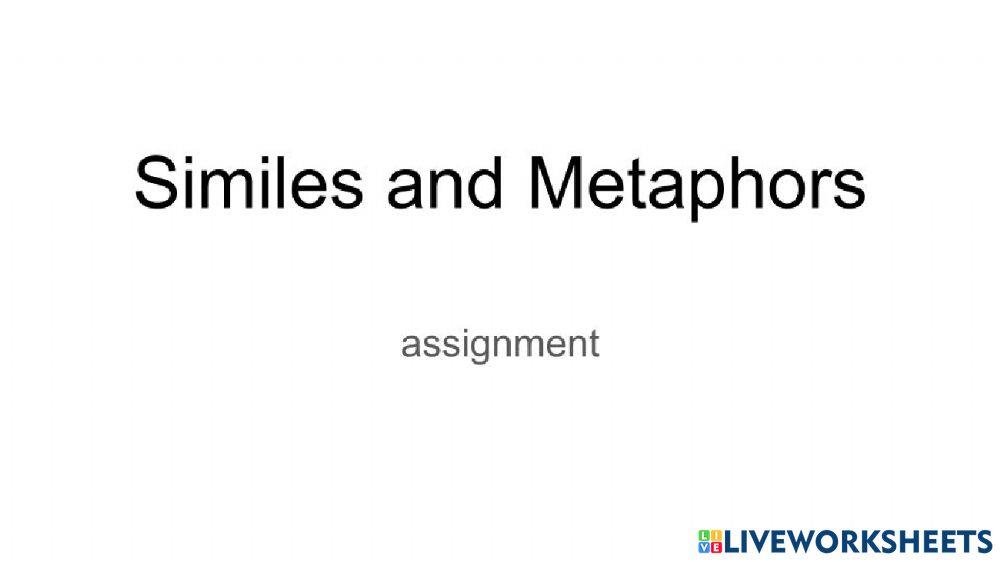 Similes and Metaphors

assignment

LIVEWORKSHEETS